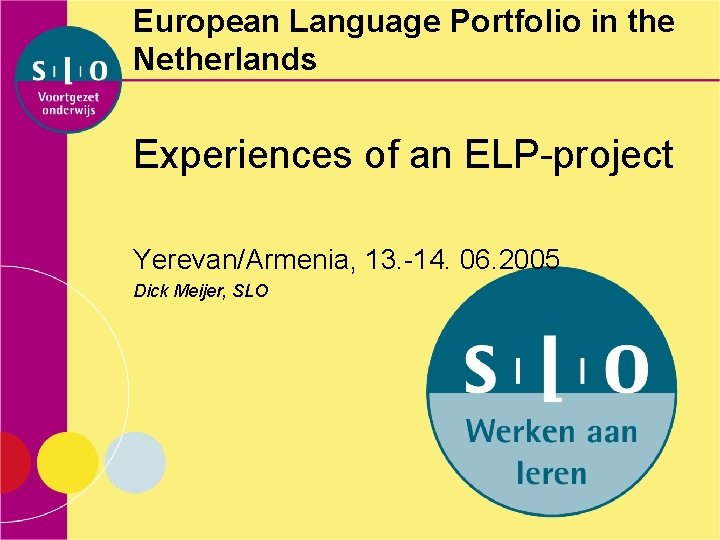 SLO
Voortgezet onderwijs

European Language Portfolio in the Netherlands

Experiences of an ELP-project

Yerevan/Armenia, 13.-14. 06.2005
Dick Meijer, SLO

SLO
Werken aan leren